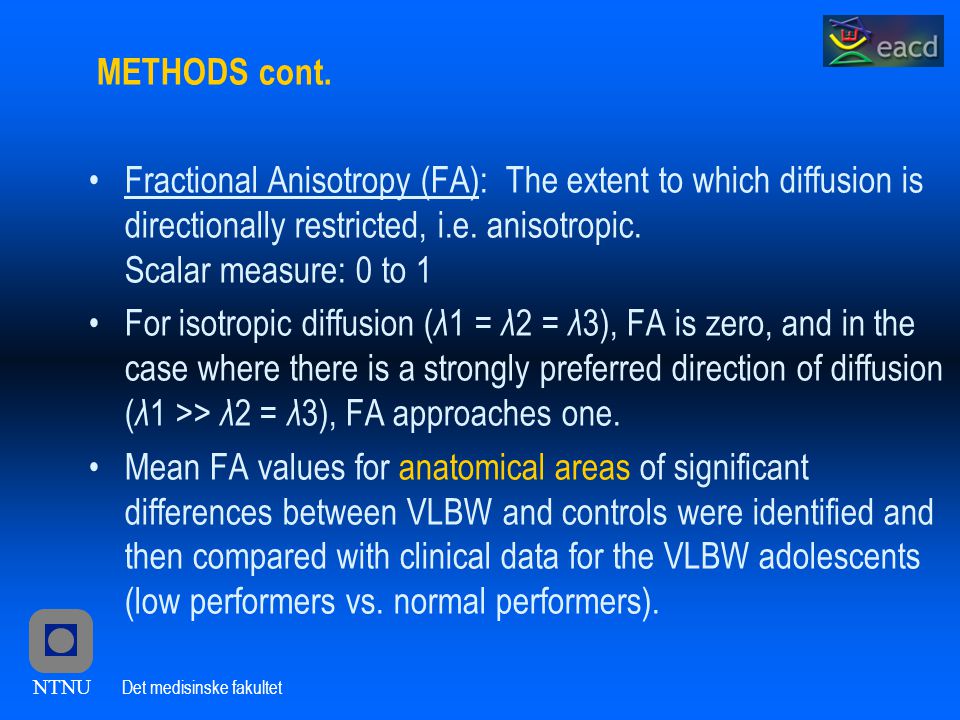 eacd

METHODS cont.

• Fractional Anisotropy (FA): The extent to which diffusion is directionally restricted, i.e. anisotropic.
Scalar measure: 0 to 1

• For isotropic diffusion ($\lambda 1 = \lambda 2 = \lambda 3$), FA is zero, and in the case where there is a strongly preferred direction of diffusion ($\lambda 1 >> \lambda 2 = \lambda 3$), FA approaches one.

• Mean FA values for anatomical areas of significant differences between VLBW and controls were identified and then compared with clinical data for the VLBW adolescents (low performers vs. normal performers).

NTNU Det medisinske fakultet